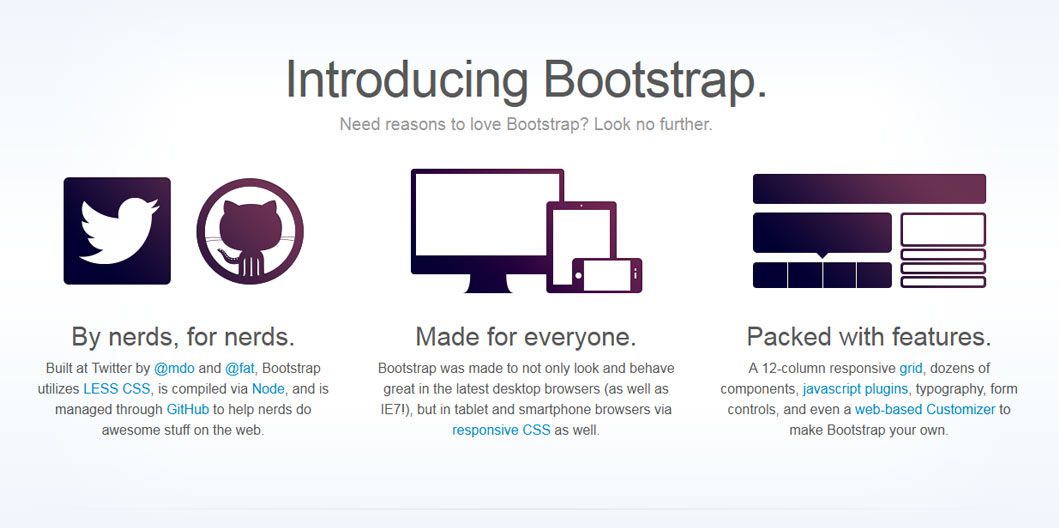 Introducing Bootstrap.

Need reasons to love Bootstrap? Look no further.

By nerds, for nerds.

Built at Twitter by @mdo and @fat, Bootstrap utilizes LESS CSS, is compiled via Node, and is managed through GitHub to help nerds do awesome stuff on the web.

Made for everyone.

Bootstrap was made to not only look and behave great in the latest desktop browsers (as well as IE7!), but in tablet and smartphone browsers via responsive CSS as well.

Packed with features.

A 12-column responsive grid, dozens of components, javascript plugins, typography, form controls, and even a web-based Customizer to make Bootstrap your own.